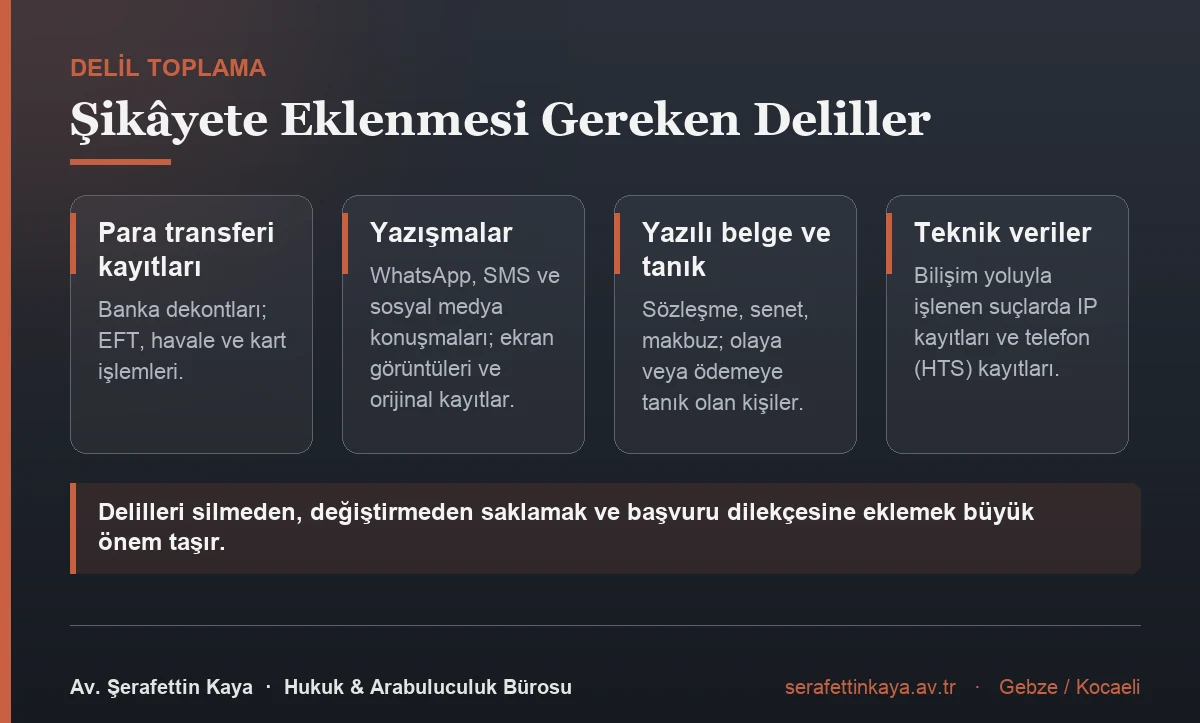 DELİL TOPLAMA

Şikâyete Eklenmesi Gereken Deliller

Para transferi kayıtları

Banka dekontları; EFT, havale ve kart işlemleri.

Yazışmalar

WhatsApp, SMS ve sosyal medya konuşmaları; ekran görüntüleri ve orijinal kayıtlar.

Yazılı belge ve tanık

Sözleşme, senet, makbuz; olaya veya ödemeye tanık olan kişiler.

Teknik veriler

Bilişim yoluyla işlenen suçlarda IP kayıtları ve telefon (HTS) kayıtları.

Delilleri silmeden, değiştirmeden saklamak ve başvuru dilekçesine eklemek büyük önem taşır.

Av. Şerafettin Kaya · Hukuk & Arabuluculuk Bürosu

serafettinkaya.av.tr · Gebze / Kocaeli